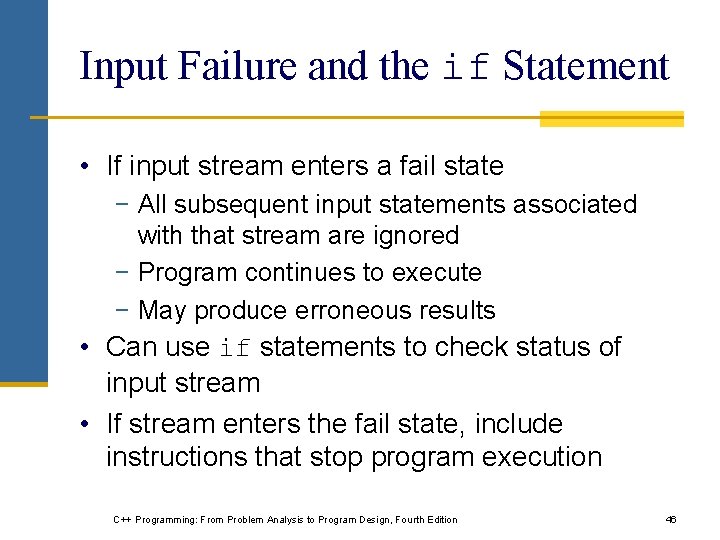 Input Failure and the if Statement

• If input stream enters a fail state
  − All subsequent input statements associated with that stream are ignored
  − Program continues to execute
  − May produce erroneous results
• Can use if statements to check status of input stream
• If stream enters the fail state, include instructions that stop program execution

C++ Programming: From Problem Analysis to Program Design, Fourth Edition

46